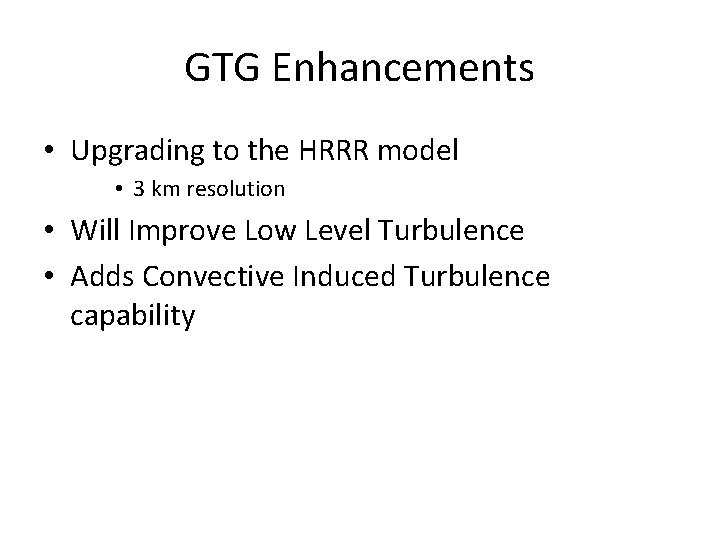 GTG Enhancements

• Upgrading to the HRRR model
  • 3 km resolution
• Will Improve Low Level Turbulence
• Adds Convective Induced Turbulence capability